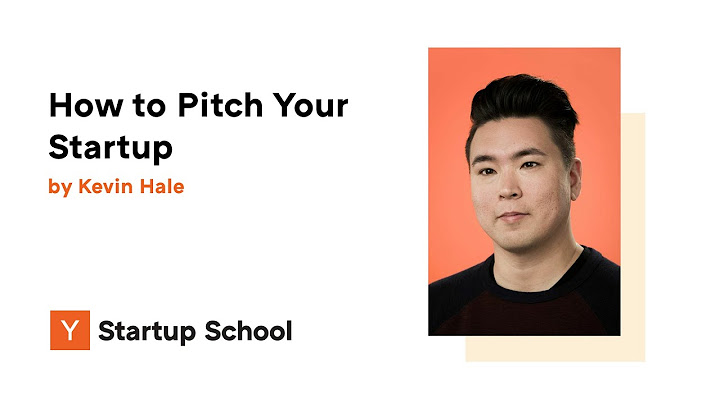 How to Pitch Your Startup

by Kevin Hale

Y Startup School